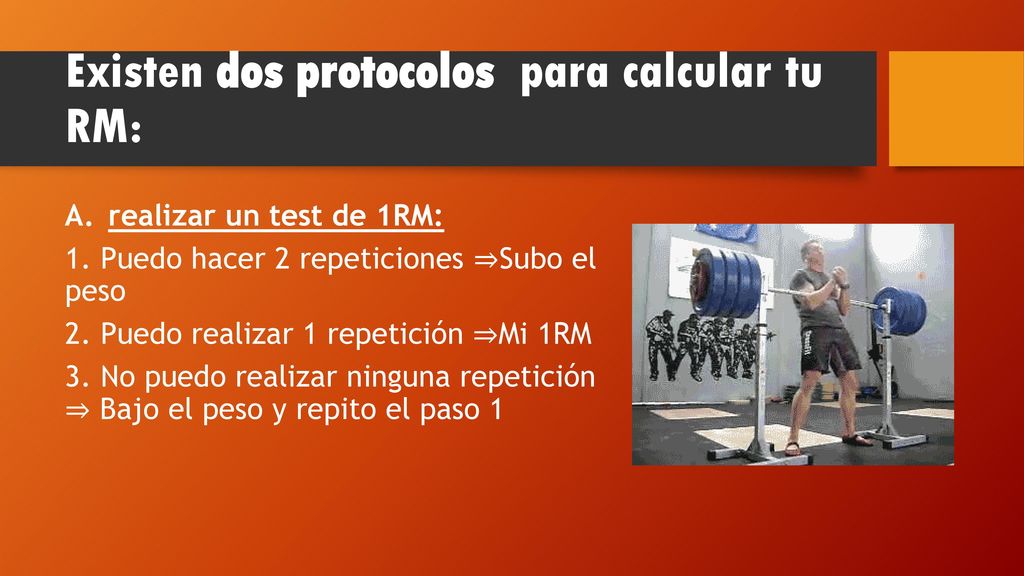 Existen dos protocolos para calcular tu RM:

A. realizar un test de 1RM:

1. Puedo hacer 2 repeticiones ⇒Subo el peso

2. Puedo realizar 1 repetición ⇒Mi 1RM

3. No puedo realizar ninguna repetición ⇒ Bajo el peso y repito el paso 1